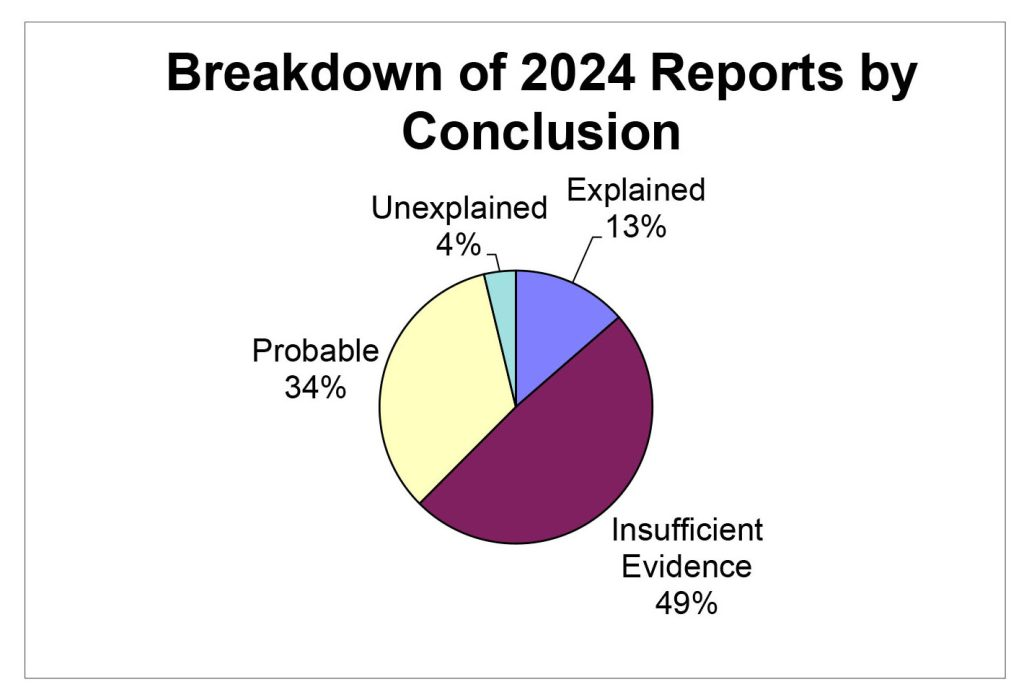 Breakdown of 2024 Reports by Conclusion

Unexplained
4%

Explained
13%

Probable
34%

Insufficient
Evidence
49%